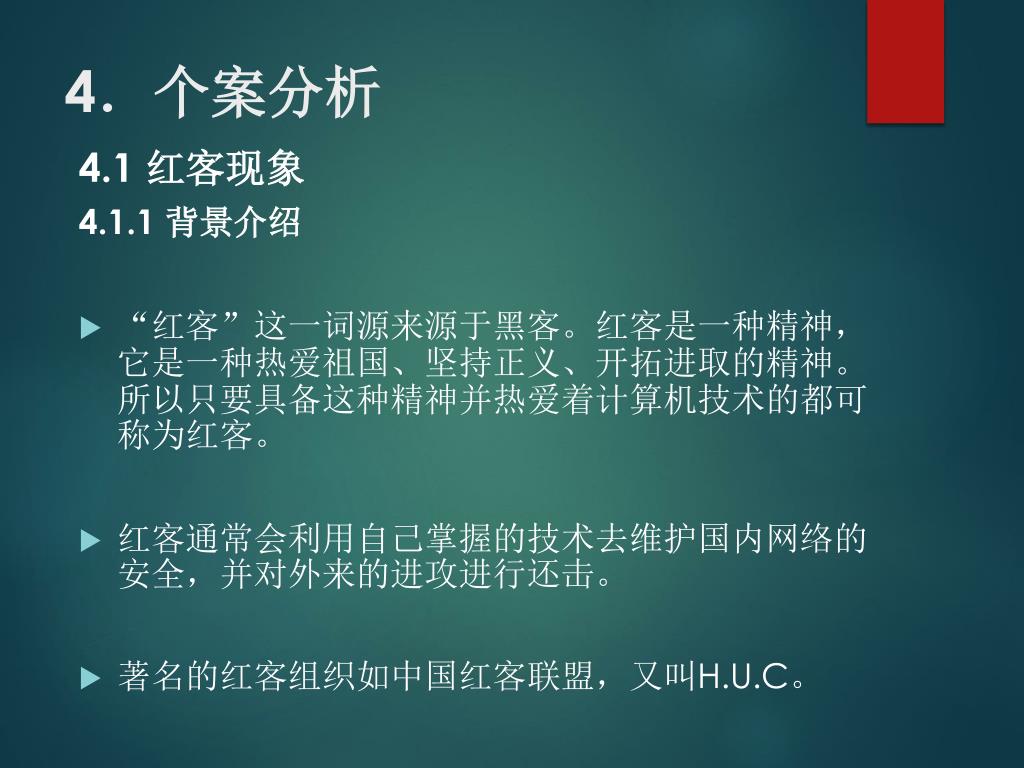 4. 个案分析

4.1 红客现象

4.1.1 背景介绍

“红客”这一词源来源于黑客。红客是一种精神，它是一种热爱祖国、坚持正义、开拓进取的精神。所以只要具备这种精神并热爱着计算机技术的都可称为红客。

红客通常会利用自己掌握的技术去维护国内网络的安全，并对外来的进攻进行还击。

著名的红客组织如中国红客联盟，又叫H.U.C。